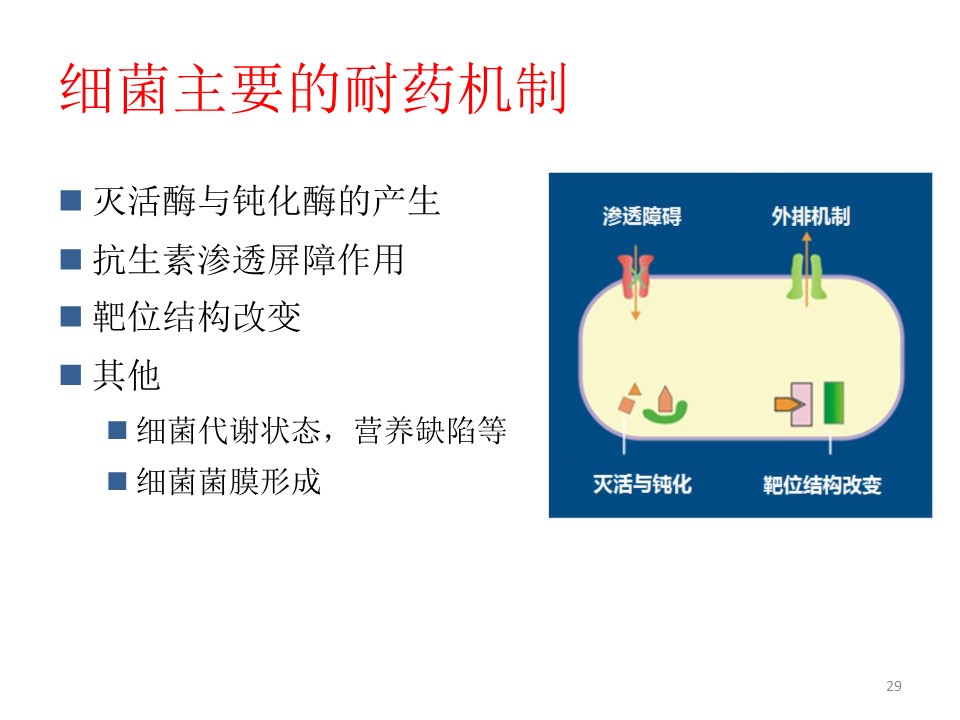 细菌主要的耐药机制

■ 灭活酶与钝化酶的产生
■ 抗生素渗透屏障作用
■ 靶位结构改变
■ 其他
■ 细菌代谢状态，营养缺陷等
■ 细菌菌膜形成

渗透障碍
外排机制
灭活与钝化
靶位结构改变

29